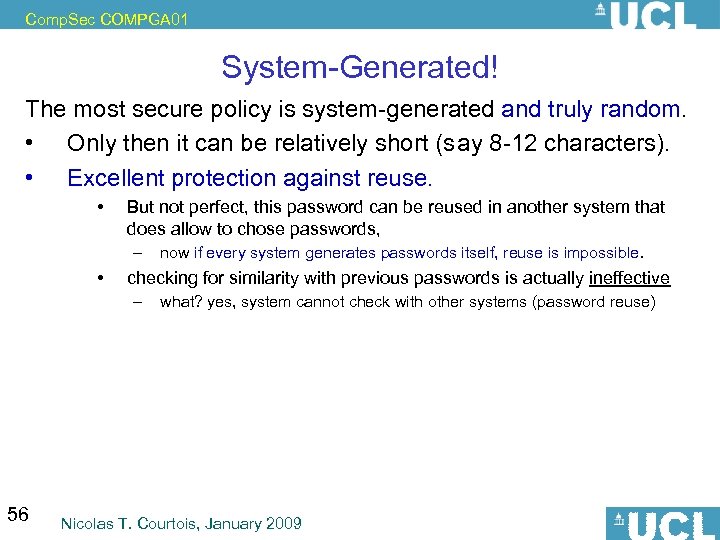 CompSec COMPGA01

UCL

System-Generated!

The most secure policy is system-generated and truly random.

• Only then it can be relatively short (say 8-12 characters).

• Excellent protection against reuse.

• But not perfect, this password can be reused in another system that does allow to chose passwords,

– now if every system generates passwords itself, reuse is impossible.

• checking for similarity with previous passwords is actually ineffective

– what? yes, system cannot check with other systems (password reuse)

56

Nicolas T. Courtois, January 2009

UCL